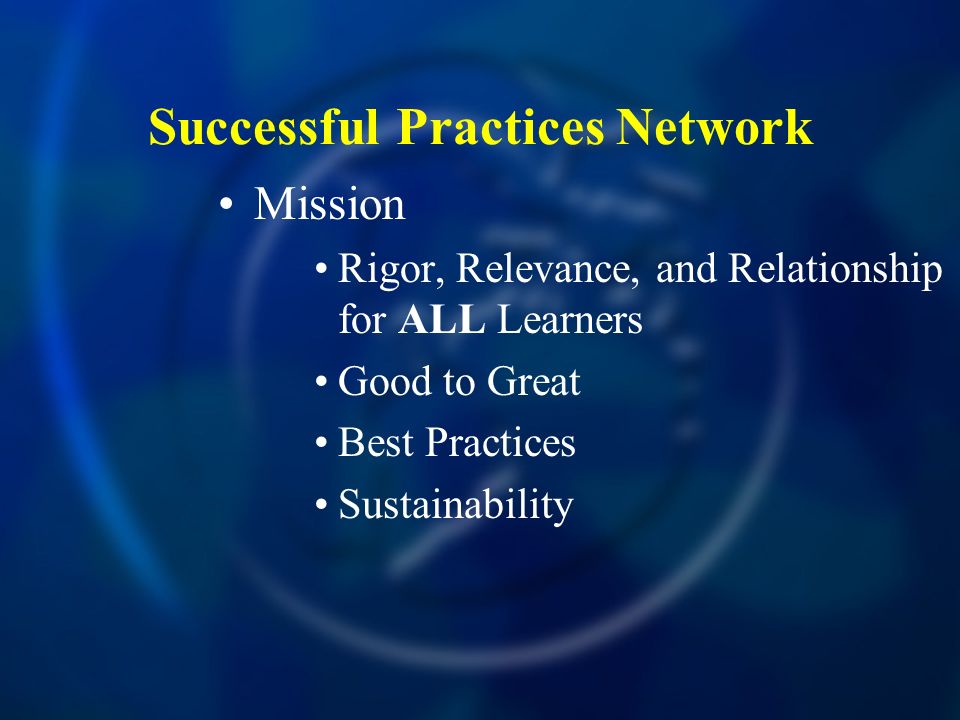 Successful Practices Network

• Mission

• Rigor, Relevance, and Relationship for ALL Learners

• Good to Great

• Best Practices

• Sustainability